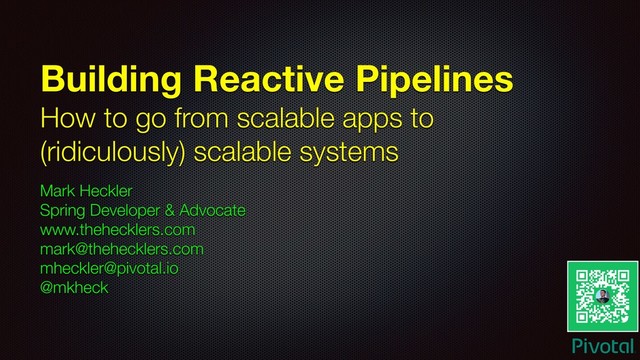 Building Reactive Pipelines
How to go from scalable apps to (ridiculously) scalable systems

Mark Heckler
Spring Developer & Advocate
www.thehecklers.com
mark@thehecklers.com
mheckler@pivotal.io
@mkheck

Pivotal